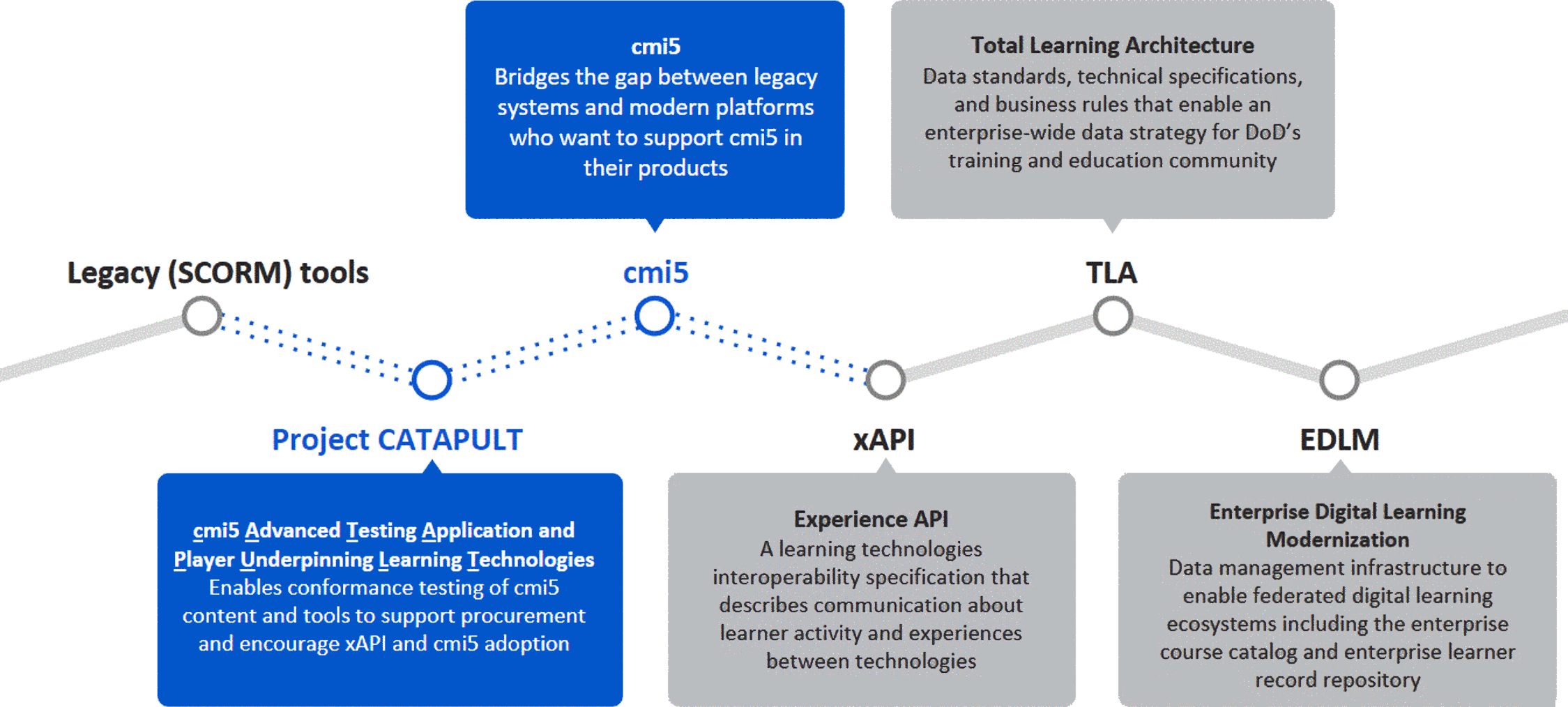 cmi5
Bridges the gap between legacy systems and modern platforms who want to support cmi5 in their products

Total Learning Architecture
Data standards, technical specifications, and business rules that enable an enterprise-wide data strategy for DoD's training and education community

Legacy (SCORM) tools

cmi5

TLA

Project CATAPULT

xAPI

EDLM

cmi5 Advanced Testing Application and Player Underpinning Learning Technologies
Enables conformance testing of cmi5 content and tools to support procurement and encourage xAPI and cmi5 adoption

Experience API
A learning technologies interoperability specification that describes communication about learner activity and experiences between technologies

Enterprise Digital Learning Modernization
Data management infrastructure to enable federated digital learning ecosystems including the enterprise course catalog and enterprise learner record repository